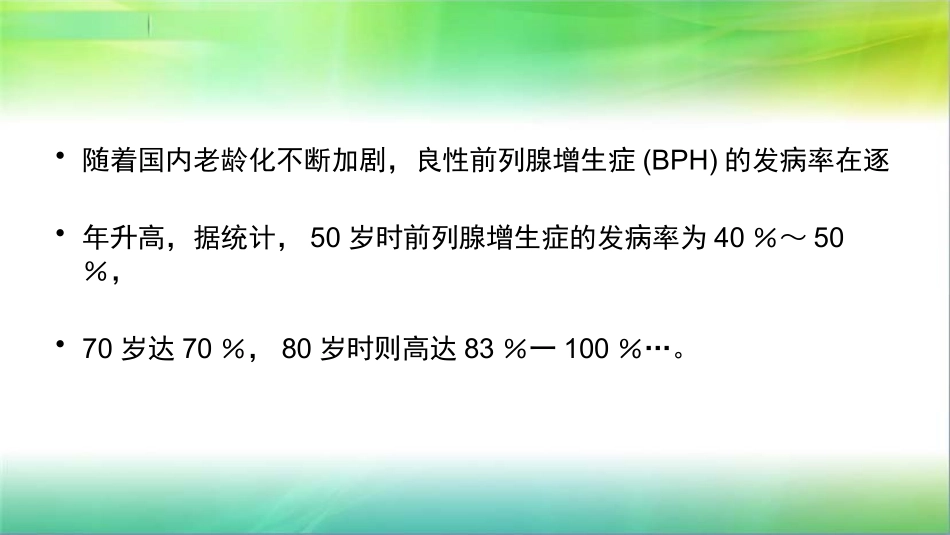 • 随着国内老龄化不断加剧，良性前列腺增生症 (BPH) 的发病率在逐

• 年升高，据统计， 50 岁时前列腺增生症的发病率为 40 ％～ 50 ％，

• 70 岁达 70 ％， 80 岁时则高达 83 ％一 100 ％…。